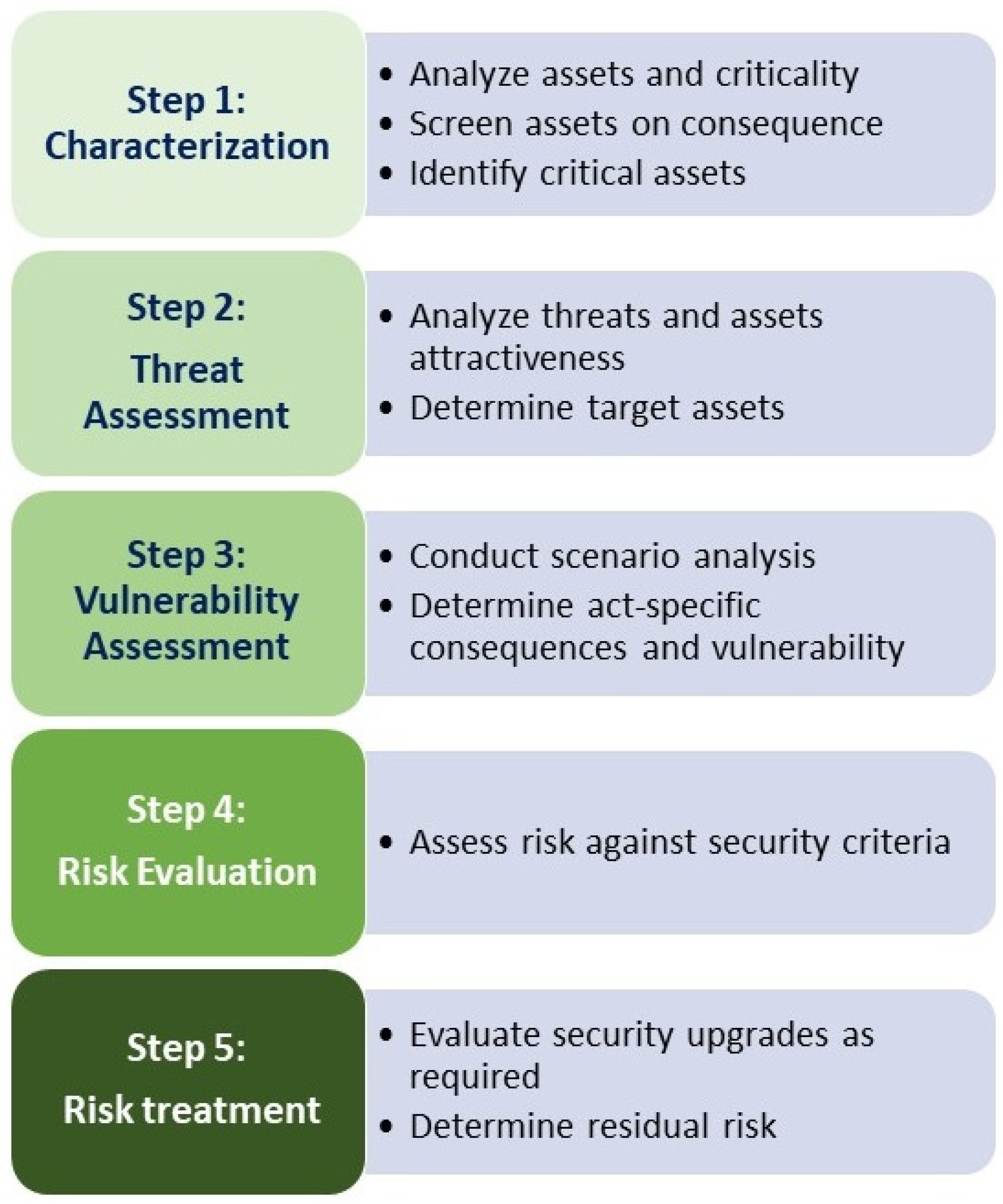 Step 1:
Characterization

• Analyze assets and criticality
• Screen assets on consequence
• Identify critical assets

Step 2:
Threat
Assessment

• Analyze threats and assets attractiveness
• Determine target assets

Step 3:
Vulnerability
Assessment

• Conduct scenario analysis
• Determine act-specific consequences and vulnerability

Step 4:
Risk Evaluation

• Assess risk against security criteria

Step 5:
Risk treatment

• Evaluate security upgrades as required
• Determine residual risk